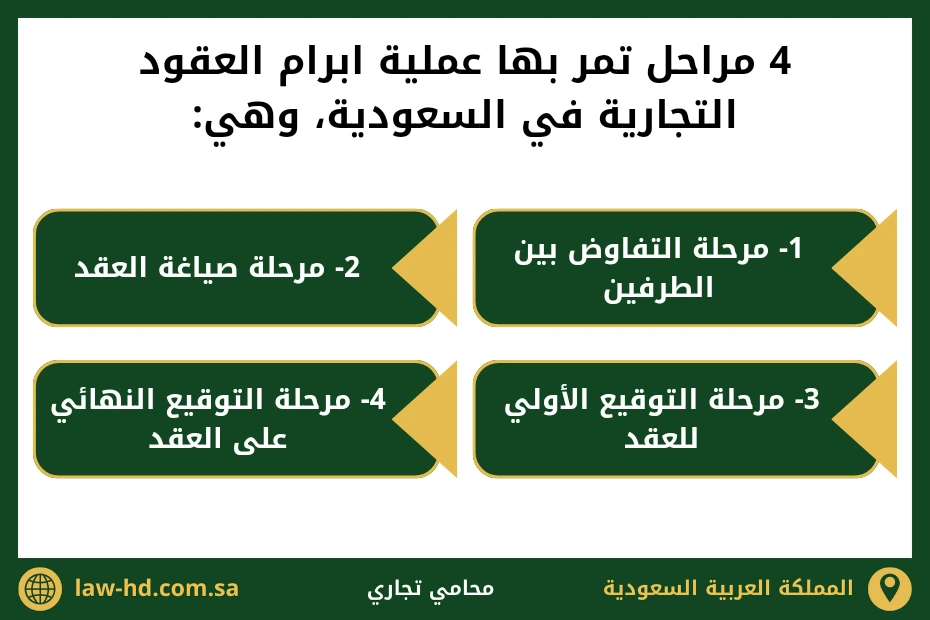 4 مراحل تمر بها عملية ابرام العقود التجارية في السعودية، وهي:

1- مرحلة التفاوض بين الطرفين

2- مرحلة صياغة العقد

3- مرحلة التوقيع الأولي للعقد

4- مرحلة التوقيع النهائي على العقد

المملكة العربية السعودية
محامي تجاري
law-hd.com.sa